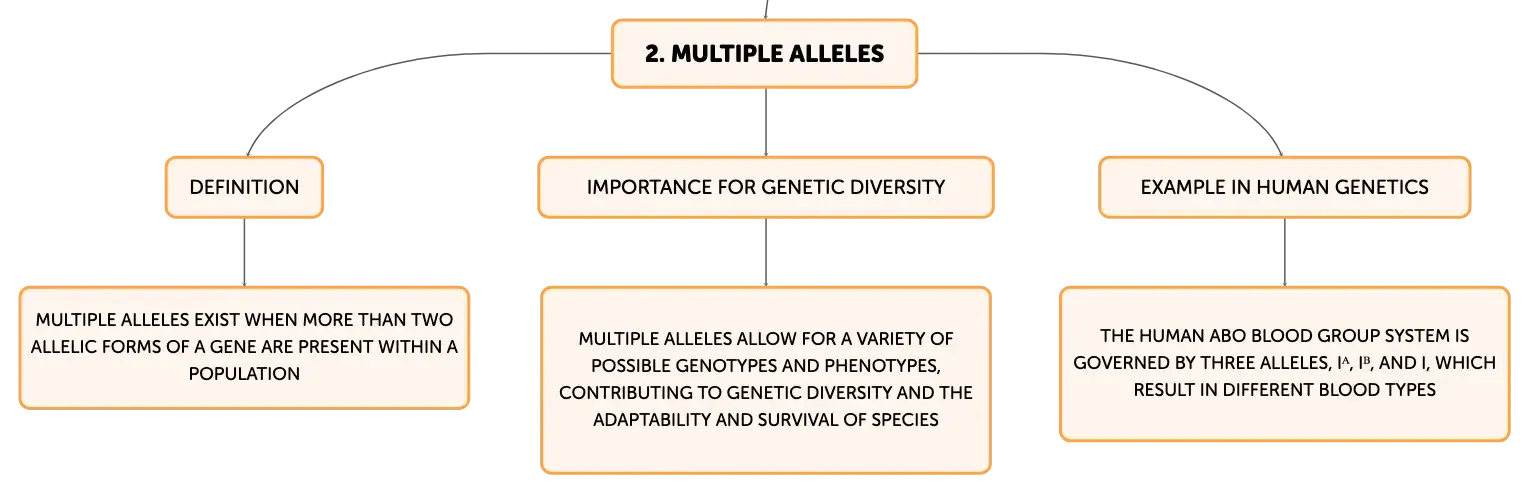 2. MULTIPLE ALLELES

DEFINITION

MULTIPLE ALLELES EXIST WHEN MORE THAN TWO ALLELIC FORMS OF A GENE ARE PRESENT WITHIN A POPULATION

IMPORTANCE FOR GENETIC DIVERSITY

MULTIPLE ALLELES ALLOW FOR A VARIETY OF POSSIBLE GENOTYPES AND PHENOTYPES, CONTRIBUTING TO GENETIC DIVERSITY AND THE ADAPTABILITY AND SURVIVAL OF SPECIES

EXAMPLE IN HUMAN GENETICS

THE HUMAN ABO BLOOD GROUP SYSTEM IS GOVERNED BY THREE ALLELES, $I^A$, $I^B$, AND I, WHICH RESULT IN DIFFERENT BLOOD TYPES